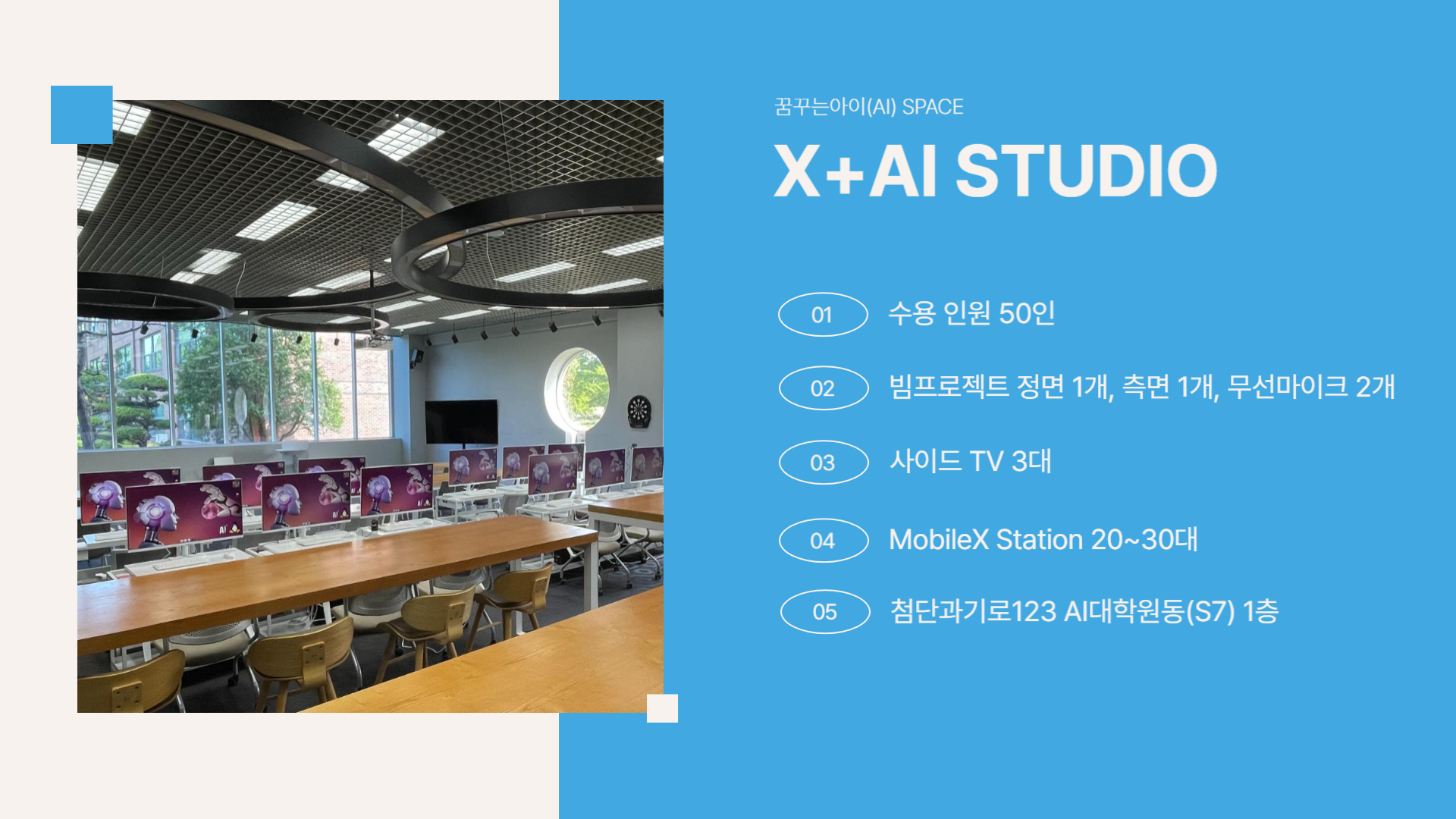 꿈꾸는아이(AI) SPACE

X+AI STUDIO

01 수용 인원 50인

02 빔프로젝트 정면 1개, 측면 1개, 무선마이크 2개

03 사이드 TV 3대

04 MobileX Station 20~30대

05 첨단과기로123 AI대학원동(S7) 1층